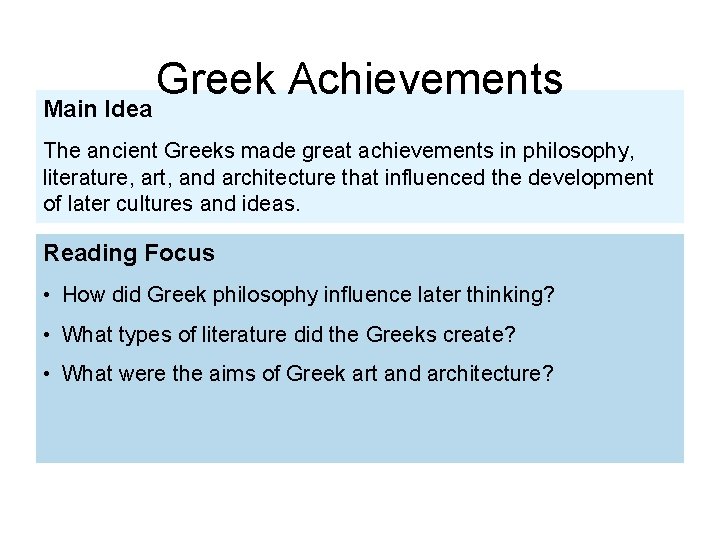 Greek Achievements

Main Idea

The ancient Greeks made great achievements in philosophy, literature, art, and architecture that influenced the development of later cultures and ideas.

Reading Focus

• How did Greek philosophy influence later thinking?

• What types of literature did the Greeks create?

• What were the aims of Greek art and architecture?